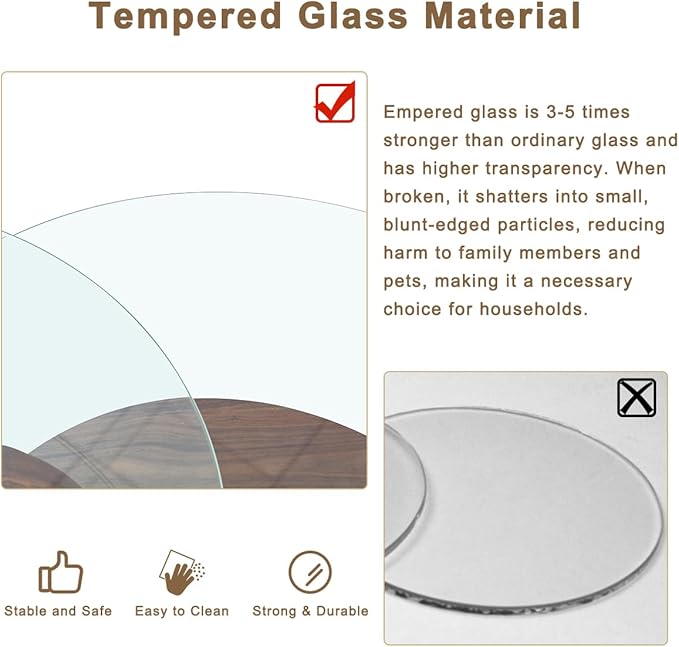 Tempered Glass Material

Empered glass is 3-5 times stronger than ordinary glass and has higher transparency. When broken, it shatters into small, blunt-edged particles, reducing harm to family members and pets, making it a necessary choice for households.

Stable and Safe

Easy to Clean

Strong & Durable